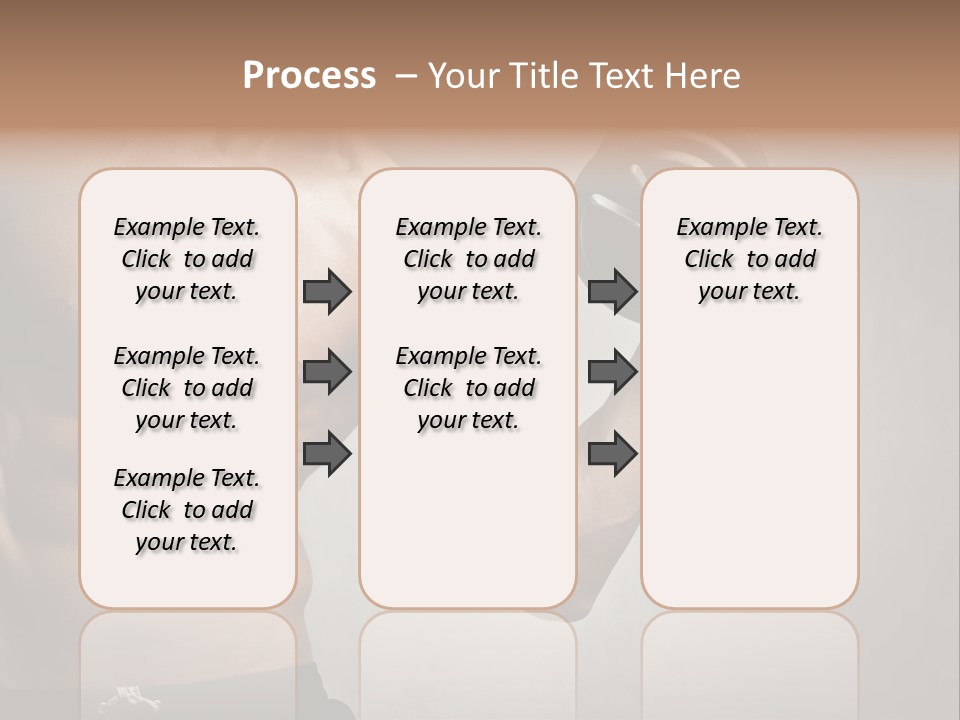 Process – Your Title Text Here

Example Text. Click to add your text.

Example Text. Click to add your text.

Example Text. Click to add your text.

Example Text. Click to add your text.

Example Text. Click to add your text.

Example Text. Click to add your text.